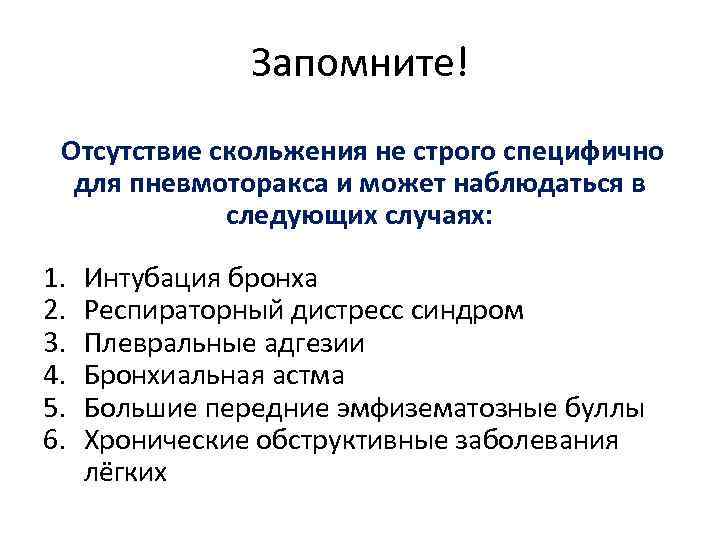 Запомните!

Отсутствие скольжения не строго специфично для пневмоторакса и может наблюдаться в следующих случаях:

1. Интубация бронха
2. Респираторный дистресс синдром
3. Плевральные адгезии
4. Бронхиальная астма
5. Большие передние эмфизематозные буллы
6. Хронические обструктивные заболевания лёгких